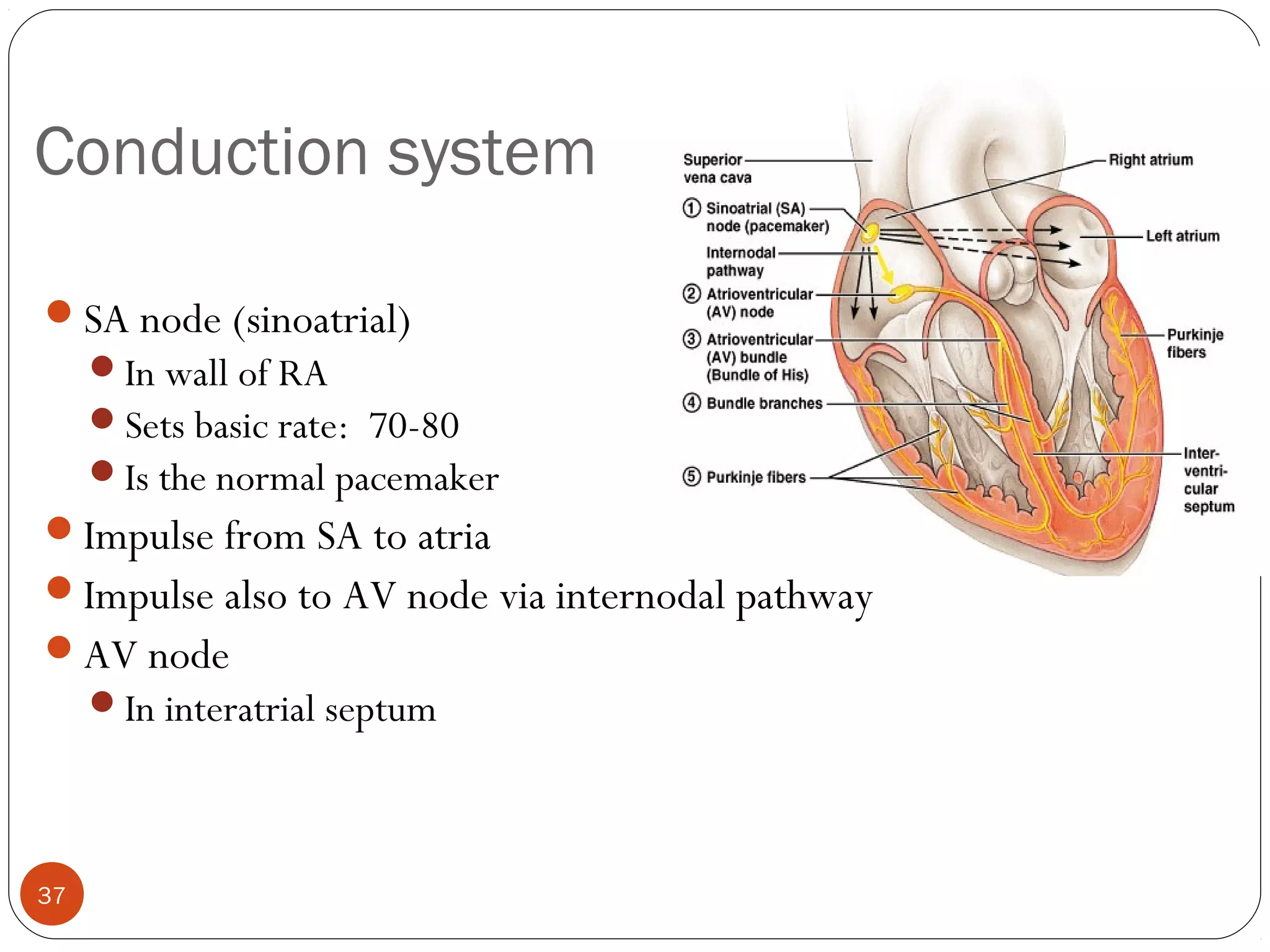 Conduction system

Superior vena cava

① Sinoatrial (SA) node (pacemaker)

Internodal pathway

② Atrioventricular (AV) node

③ Atrioventricular (AV) bundle (Bundle of His)

④ Bundle branches

⑤ Purkinje fibers

Right atrium

Left atrium

Purkinje fibers

Interventricular septum

- SA node (sinoatrial)
  - In wall of RA
  - Sets basic rate: 70-80
  - Is the normal pacemaker
- Impulse from SA to atria
- Impulse also to AV node via internodal pathway
- AV node
  - In interatrial septum

37